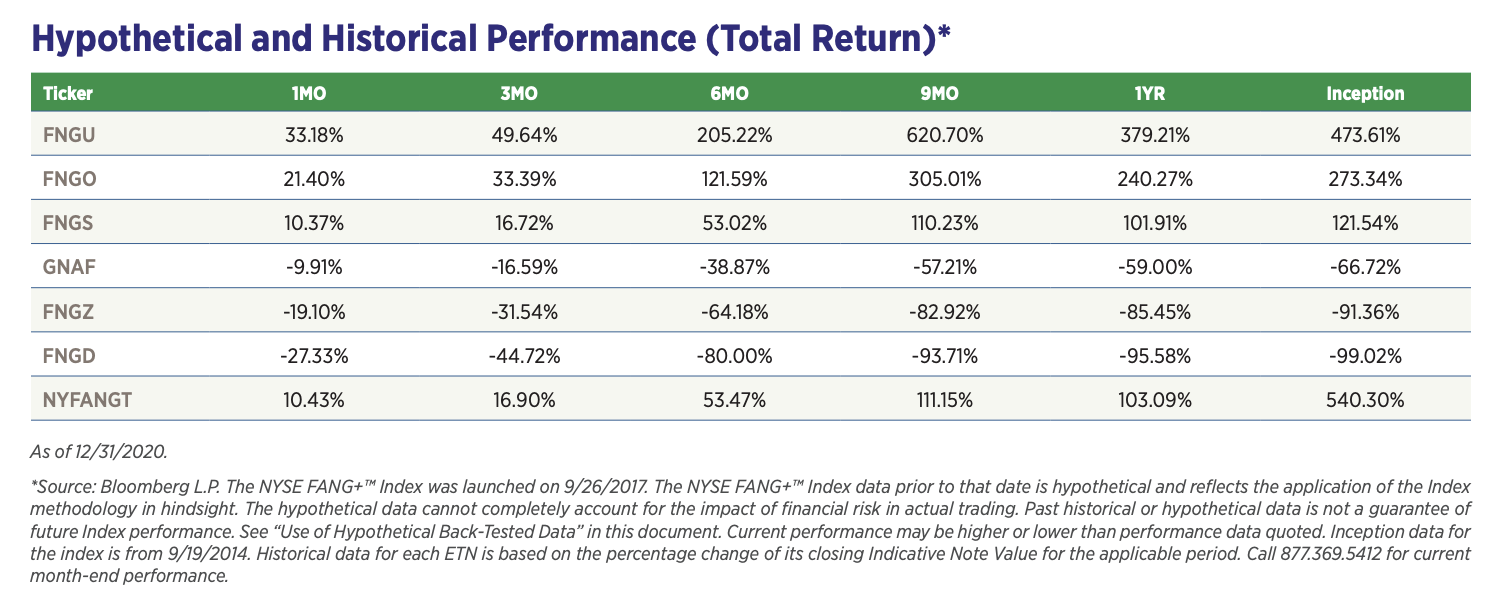 Hypothetical and Historical Performance (Total Return)*

| Ticker | 1MO | 3MO | 6MO | 9MO | 1YR | Inception |
|---|---|---|---|---|---|---|
| FNGU | 33.18% | 49.64% | 205.22% | 620.70% | 379.21% | 473.61% |
| FNGO | 21.40% | 33.39% | 121.59% | 305.01% | 240.27% | 273.34% |
| FNGS | 10.37% | 16.72% | 53.02% | 110.23% | 101.91% | 121.54% |
| GNAF | -9.91% | -16.59% | -38.87% | -57.21% | -59.00% | -66.72% |
| FNGZ | -19.10% | -31.54% | -64.18% | -82.92% | -85.45% | -91.36% |
| FNGD | -27.33% | -44.72% | -80.00% | -93.71% | -95.58% | -99.02% |
| NYFANGT | 10.43% | 16.90% | 53.47% | 111.15% | 103.09% | 540.30% |

As of 12/31/2020.

*Source: Bloomberg L.P. The NYSE FANG+™ Index was launched on 9/26/2017. The NYSE FANG+™ Index data prior to that date is hypothetical and reflects the application of the Index methodology in hindsight. The hypothetical data cannot completely account for the impact of financial risk in actual trading. Past historical or hypothetical data is not a guarantee of future Index performance. See "Use of Hypothetical Back-Tested Data" in this document. Current performance may be higher or lower than performance data quoted. Inception data for the index is from 9/19/2014. Historical data for each ETN is based on the percentage change of its closing Indicative Note Value for the applicable period. Call 877.369.5412 for current month-end performance.